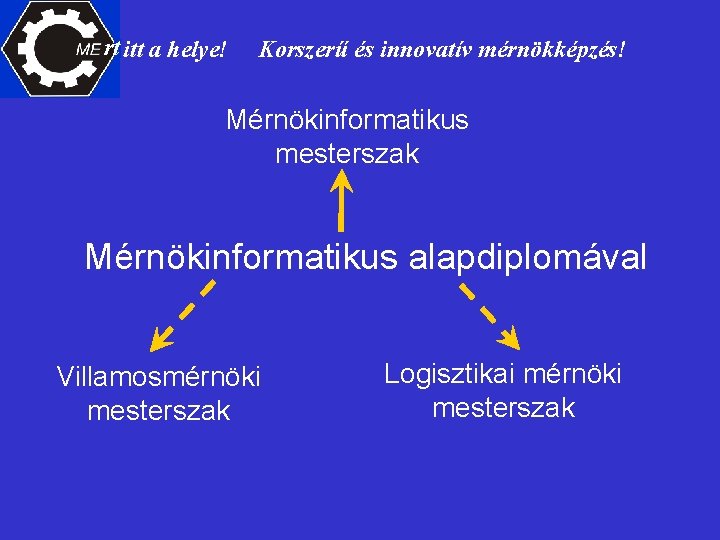 MErt itt a helye! Korszerű és innovatív mérnökképzés!

Mérnökinformatikus mesterszak

Mérnökinformatikus alapdiplomával

Villamosmérnöki mesterszak

Logisztikai mérnöki mesterszak